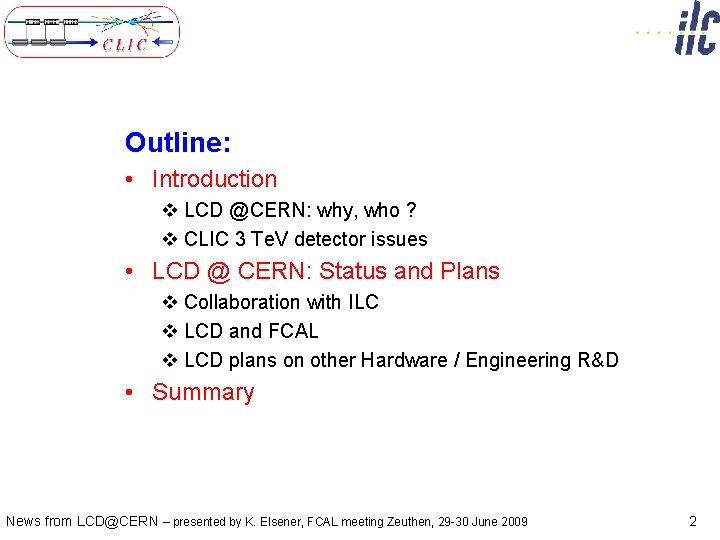 CLIC

ilc

Outline:

• Introduction
  ❖ LCD @CERN: why, who ?
  ❖ CLIC 3 TeV detector issues
• LCD @ CERN: Status and Plans
  ❖ Collaboration with ILC
  ❖ LCD and FCAL
  ❖ LCD plans on other Hardware / Engineering R&D
• Summary

News from LCD@CERN – presented by K. Elsener, FCAL meeting Zeuthen, 29-30 June 2009

2